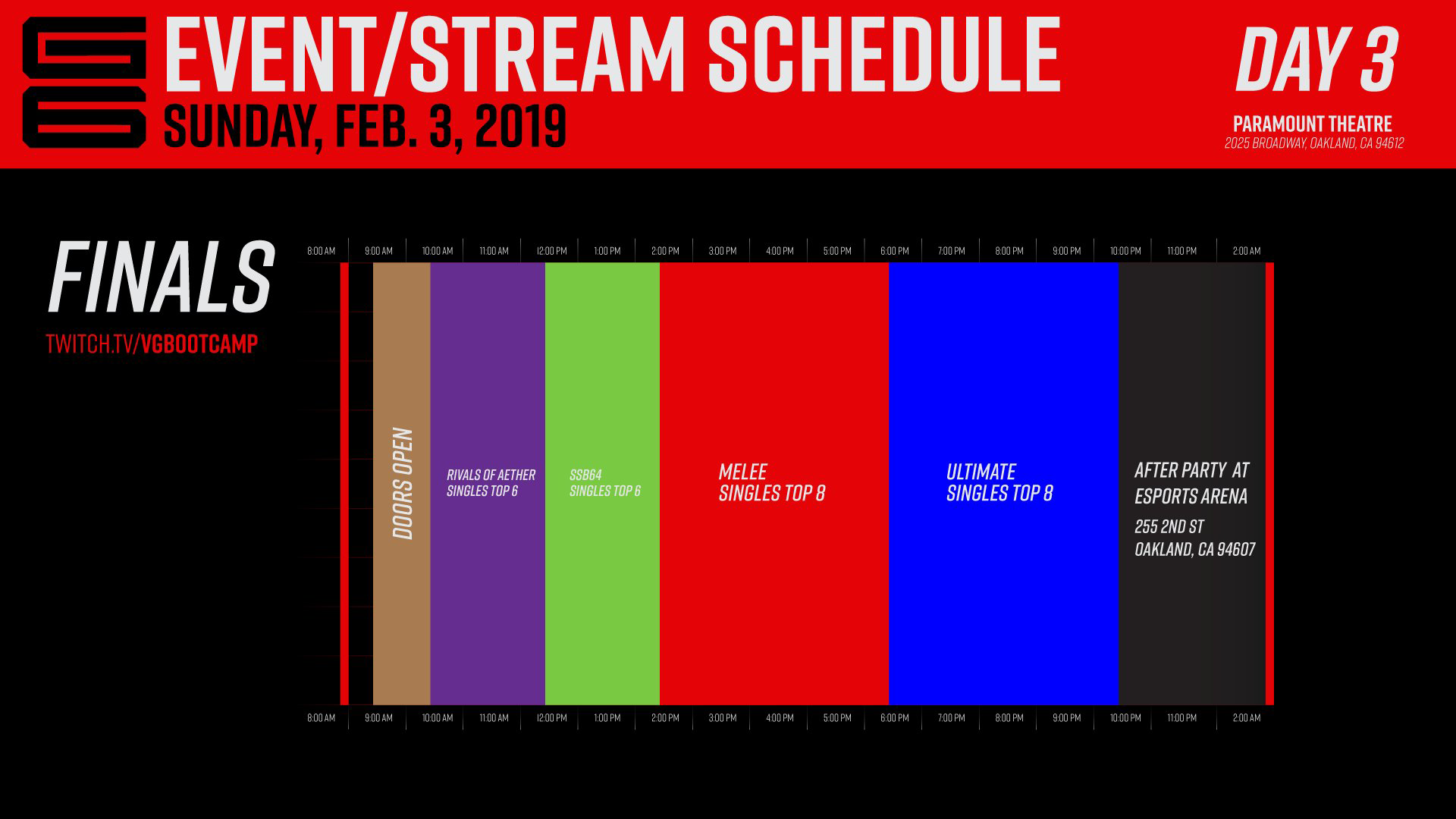 EVENT/STREAM SCHEDULE
SUNDAY, FEB. 3, 2019

DAY 3
PARAMOUNT THEATRE
2025 BROADWAY, OAKLAND, CA 94612

FINALS
TWITCH.TV/VGBOOTCAMP

8:00 AM 9:00 AM 10:00 AM 11:00 AM 12:00 PM 1:00 PM 2:00 PM 3:00 PM 4:00 PM 5:00 PM 6:00 PM 7:00 PM 8:00 PM 9:00 PM 10:00 PM 11:00 PM 2:00 AM

DOORS OPEN

RIVALS OF AETHER SINGLES TOP 6

SSB64 SINGLES TOP 6

MELEE SINGLES TOP 8

ULTIMATE SINGLES TOP 8

AFTER PARTY AT ESPORTS ARENA
255 2ND ST
OAKLAND, CA 94607

8:00 AM 9:00 AM 10:00 AM 11:00 AM 12:00 PM 1:00 PM 2:00 PM 3:00 PM 4:00 PM 5:00 PM 6:00 PM 7:00 PM 8:00 PM 9:00 PM 10:00 PM 11:00 PM 2:00 AM